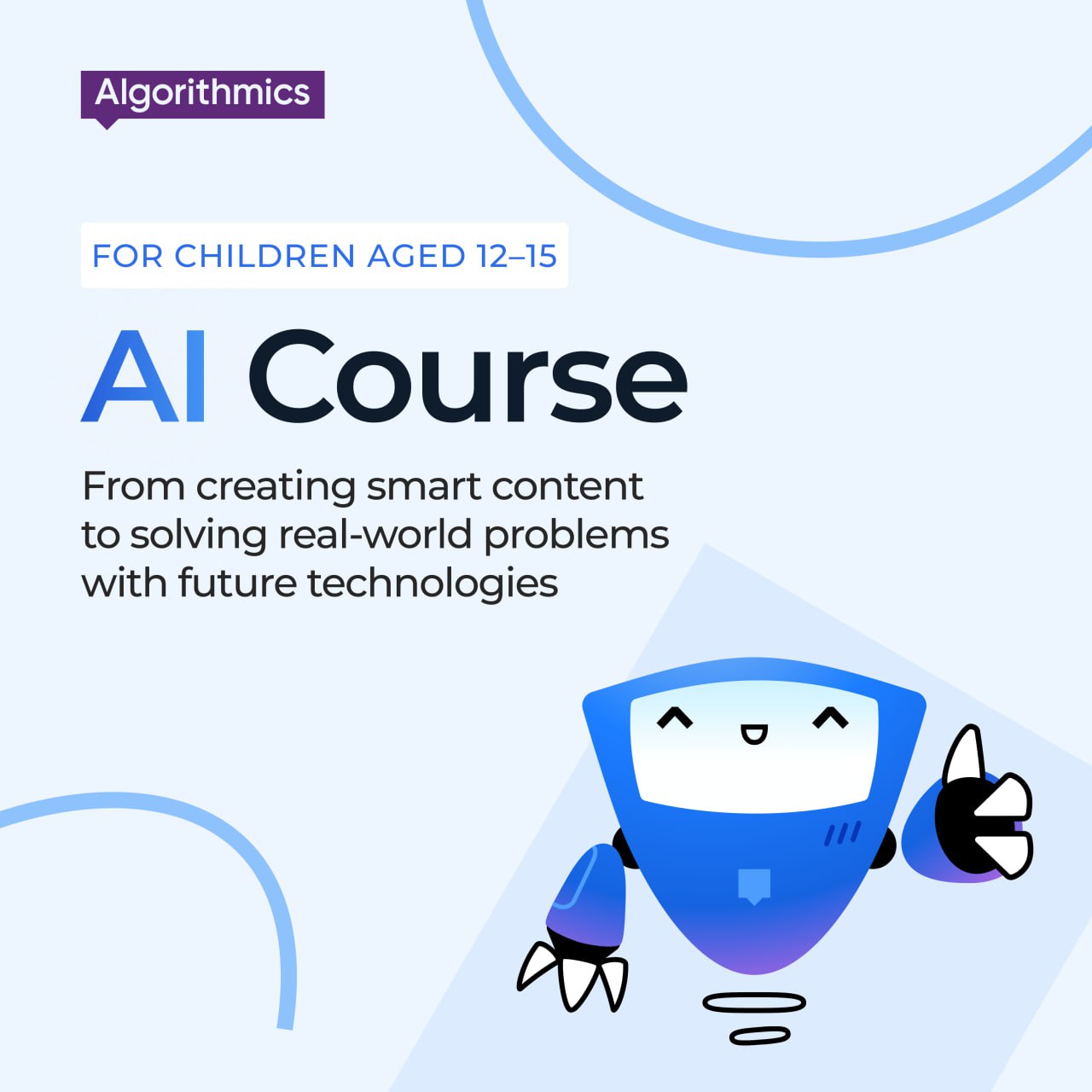 Algorithmics

FOR CHILDREN AGED 12–15

AI Course

From creating smart content to solving real-world problems with future technologies